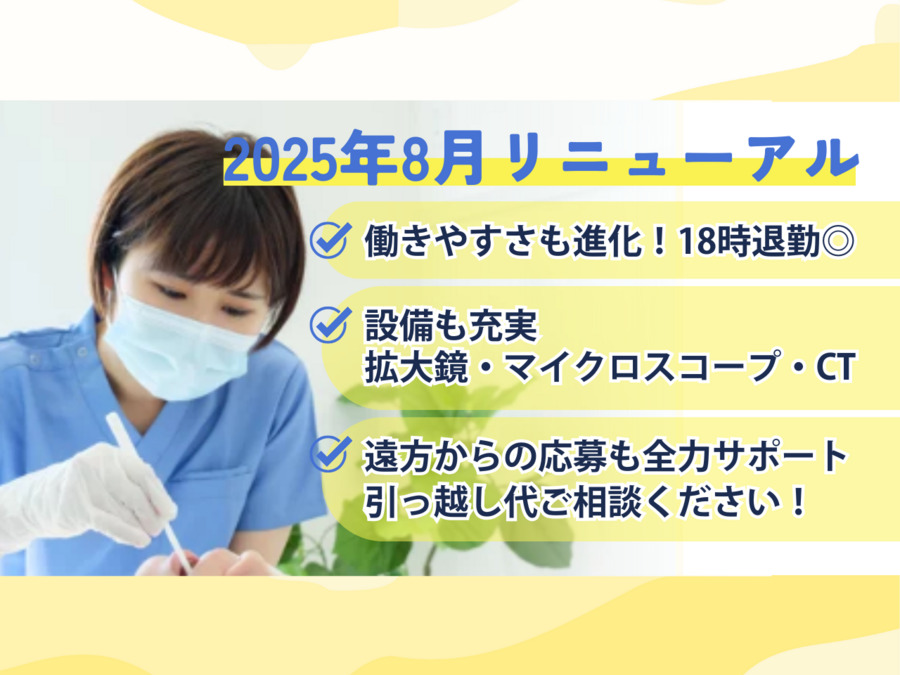 2025年8月 リニューアル

働きやすさも進化！18時退勤◎

設備も充実
拡大鏡・マイクロスコープ・CT

遠方からの応募も全力サポート
引っ越し代ご相談ください！